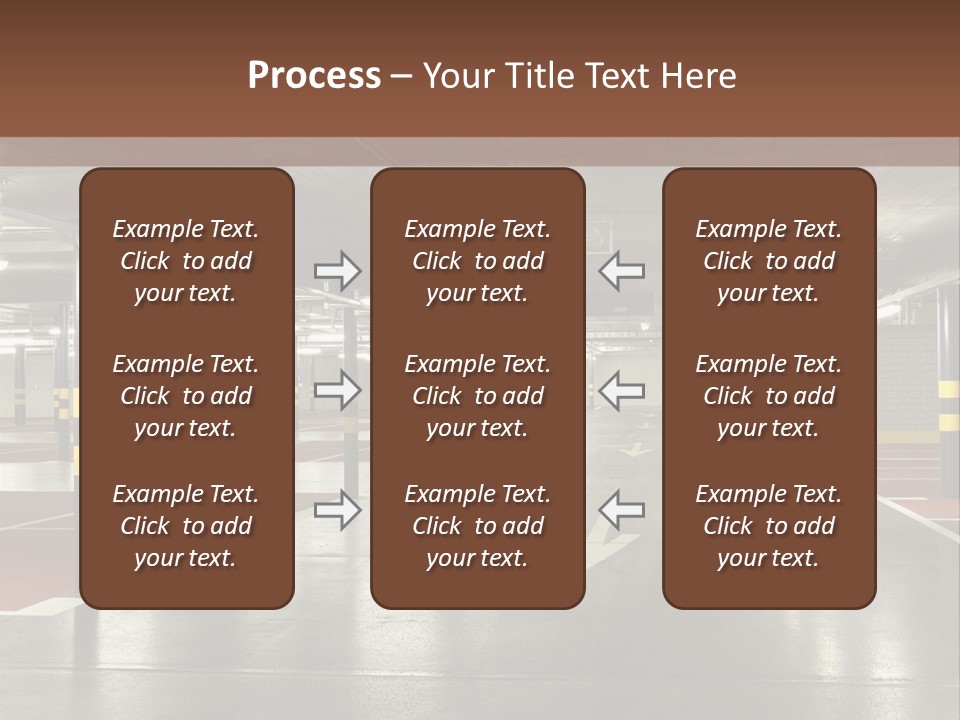 Process – Your Title Text Here

Example Text. Click to add your text.

Example Text. Click to add your text.

Example Text. Click to add your text.

Example Text. Click to add your text.

Example Text. Click to add your text.

Example Text. Click to add your text.

Example Text. Click to add your text.

Example Text. Click to add your text.

Example Text. Click to add your text.